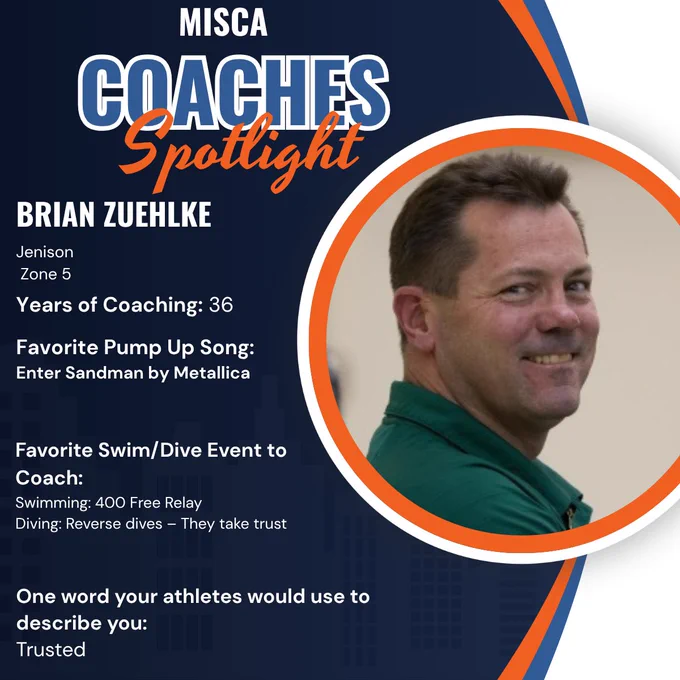 MISCA
COACHES
Spotlight

BRIAN ZUEHLKE

Jenison
Zone 5

Years of Coaching: 36

Favorite Pump Up Song:
Enter Sandman by Metallica

Favorite Swim/Dive Event to Coach:
Swimming: 400 Free Relay
Diving: Reverse dives – They take trust

One word your athletes would use to describe you:
Trusted